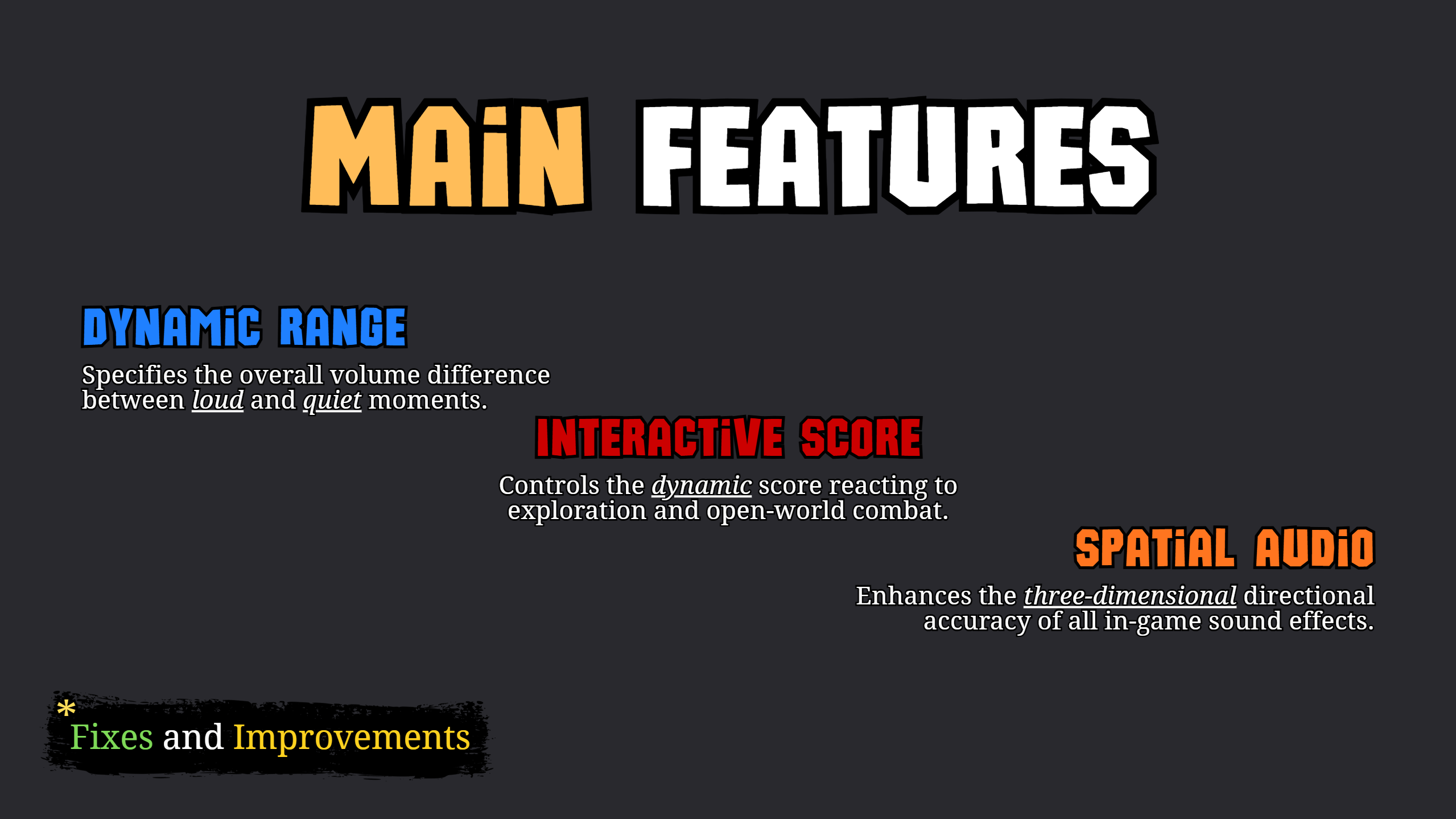 MAiN FEATURES

DYNAMiC RANGE

Specifies the overall volume difference between loud and quiet moments.

INTERACTiVE SCORE

Controls the dynamic score reacting to exploration and open-world combat.

SPATiAL AUDiO

Enhances the three-dimensional directional accuracy of all in-game sound effects.

* Fixes and Improvements